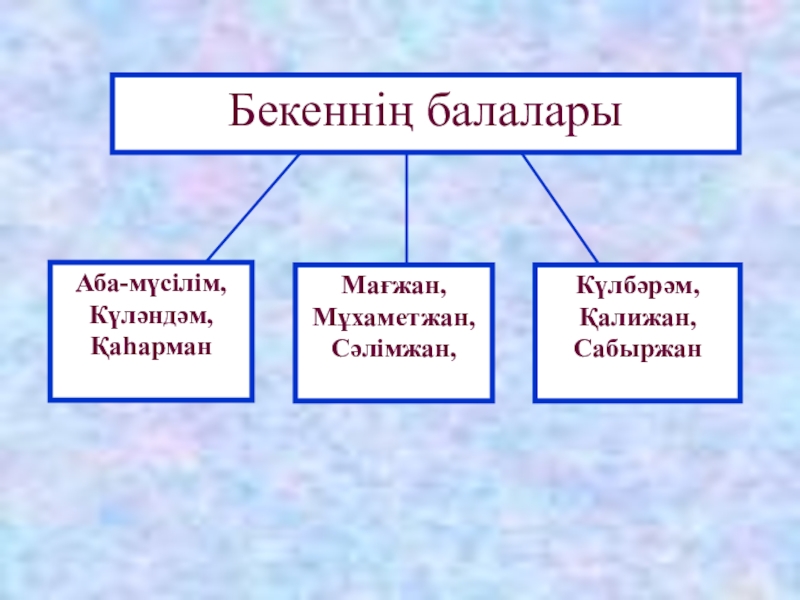 Бекеннің балалары

Аба-мүсілім, Күләндәм, Қаһарман

Мағжан, Мұхаметжан, Сәлімжан,

Күлбәрәм, Қалижан, Сабыржан